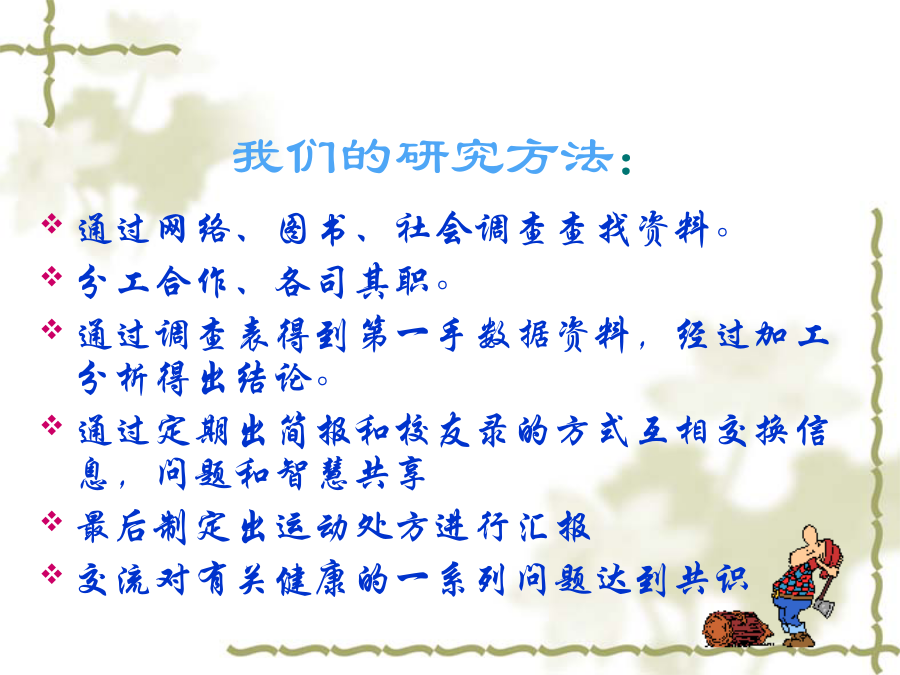 我们的研究方法：

❖ 通过网络、图书、社会调查查找资料。

❖ 分工合作、各司其职。

❖ 通过调查表得到第一手数据资料，经过加工分析得出结论。

❖ 通过定期出简报和校友录的方式互相交换信息，问题和智慧共享

❖ 最后制定出运动处方进行汇报

❖ 交流对有关健康的一系列问题达到共识